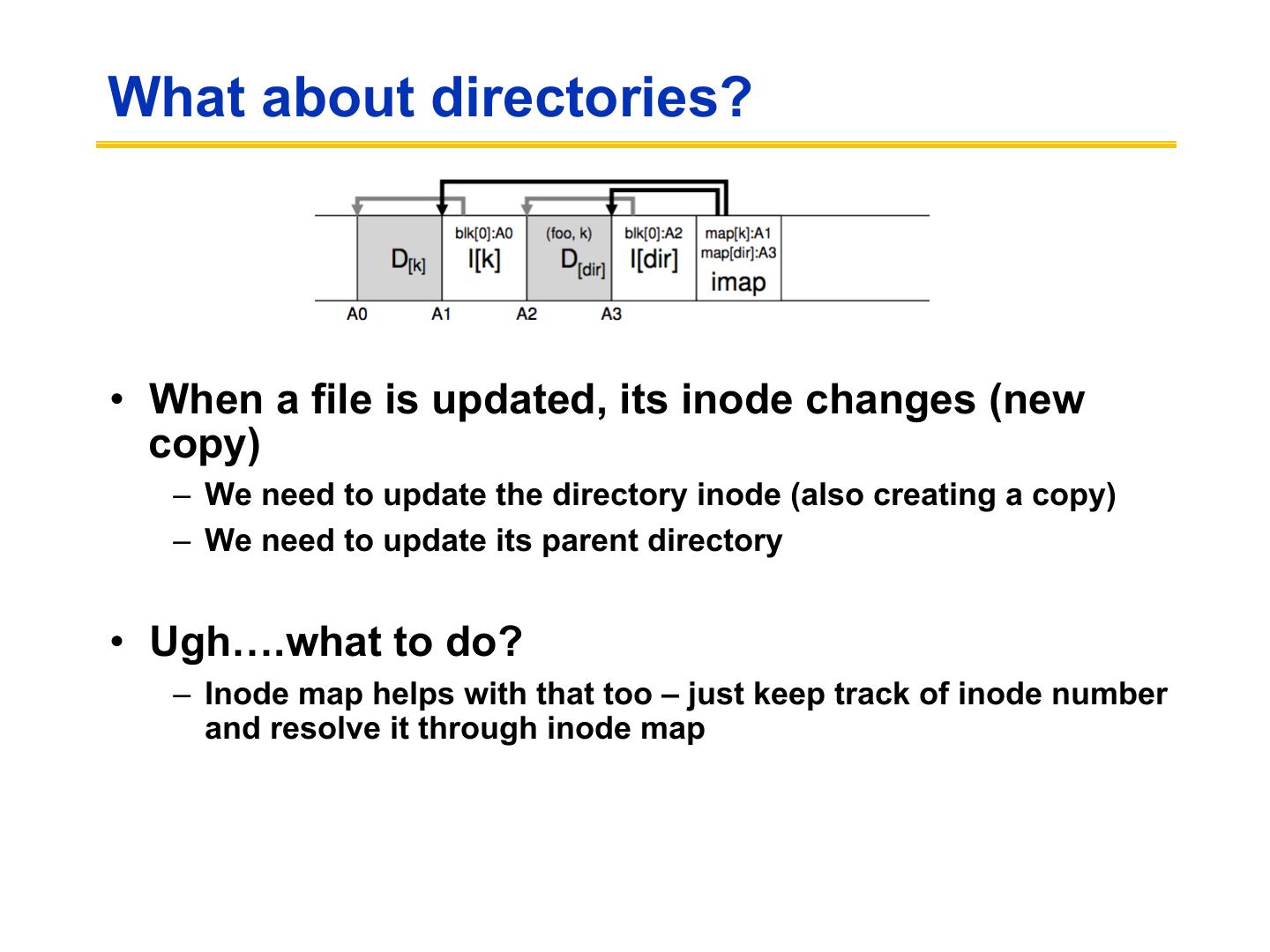 What about directories?

$D_{[k]}$

blk[0]:A0
I[k]

(foo, k)
$D_{[dir]}$

blk[0]:A2
I[dir]

map[k]:A1
map[dir]:A3
imap

A0 A1 A2 A3

• When a file is updated, its inode changes (new copy)
– We need to update the directory inode (also creating a copy)
– We need to update its parent directory

• Ugh….what to do?
– Inode map helps with that too – just keep track of inode number and resolve it through inode map